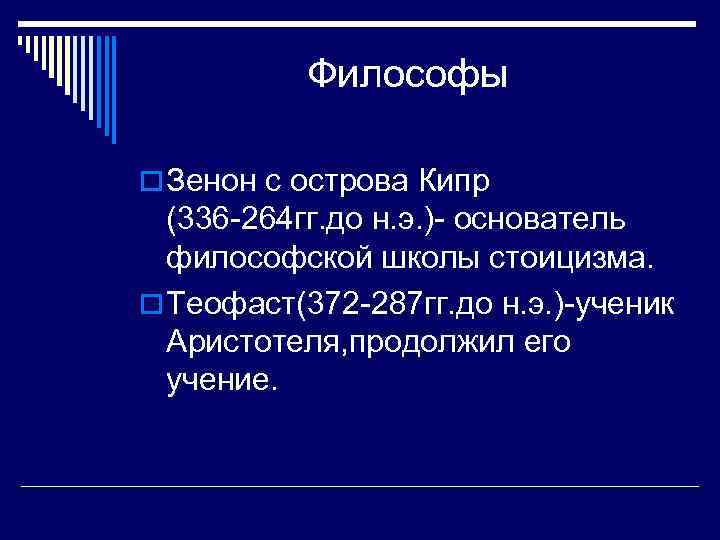 Философы

Зенон с острова Кипр (336-264гг.до н.э.)- основатель философской школы стоицизма.

Теофаст(372-287гг.до н.э.)-ученик Аристотеля,продолжил его учение.